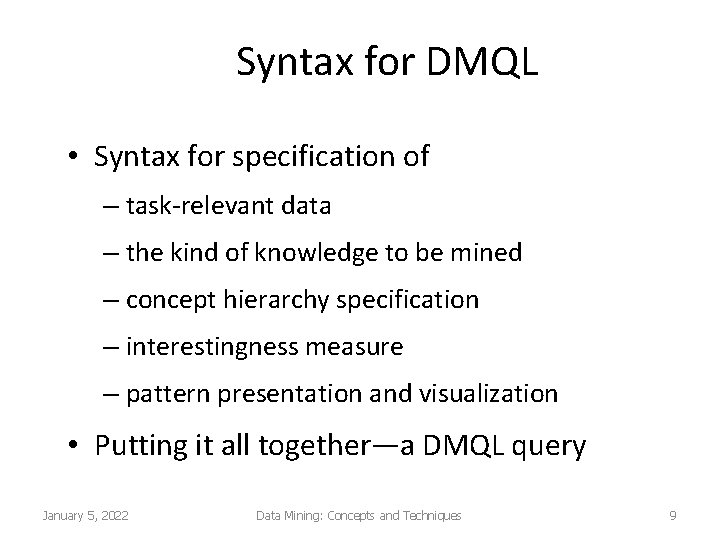 Syntax for DMQL

• Syntax for specification of
– task-relevant data
– the kind of knowledge to be mined
– concept hierarchy specification
– interestingness measure
– pattern presentation and visualization
• Putting it all together—a DMQL query

January 5, 2022 Data Mining: Concepts and Techniques 9